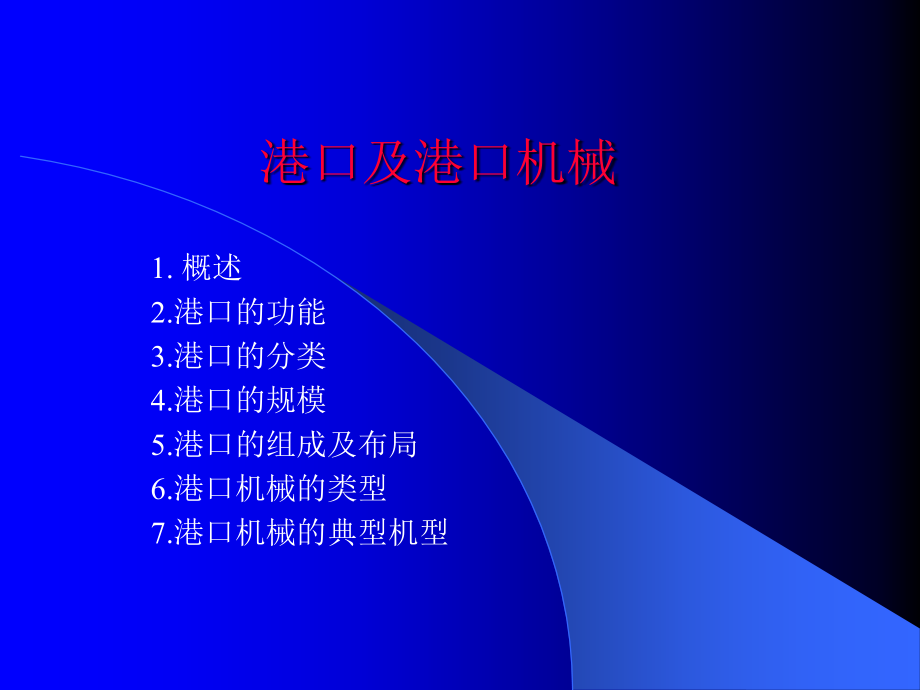 港口及港口机械

1. 概述
2.港口的功能
3.港口的分类
4.港口的规模
5.港口的组成及布局
6.港口机械的类型
7.港口机械的典型机型